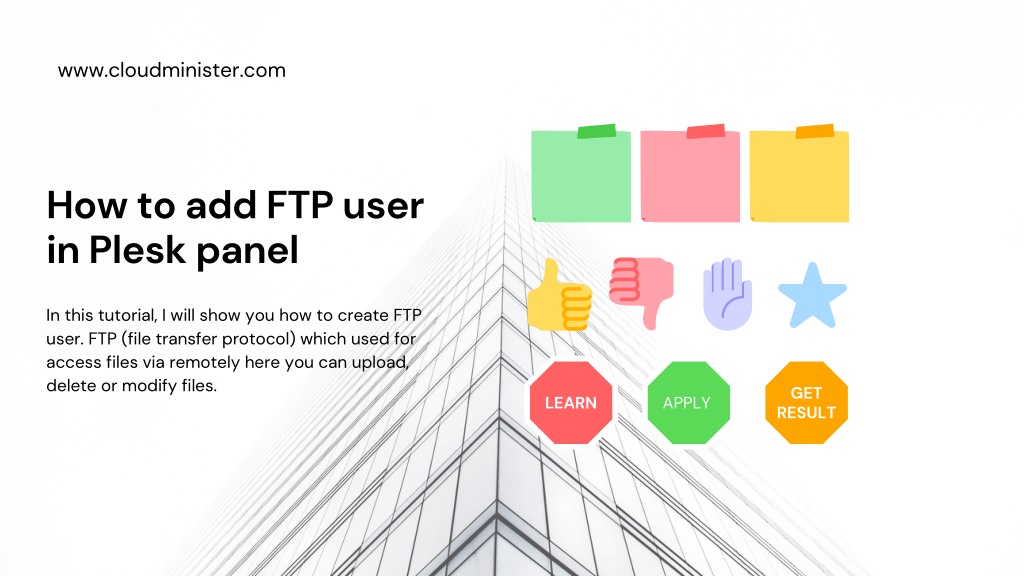 www.cloudminister.com

How to add FTP user in Plesk panel

In this tutorial, I will show you how to create FTP user. FTP (file transfer protocol) which used for access files via remotely here you can upload, delete or modify files.

LEARN

APPLY

GET RESULT